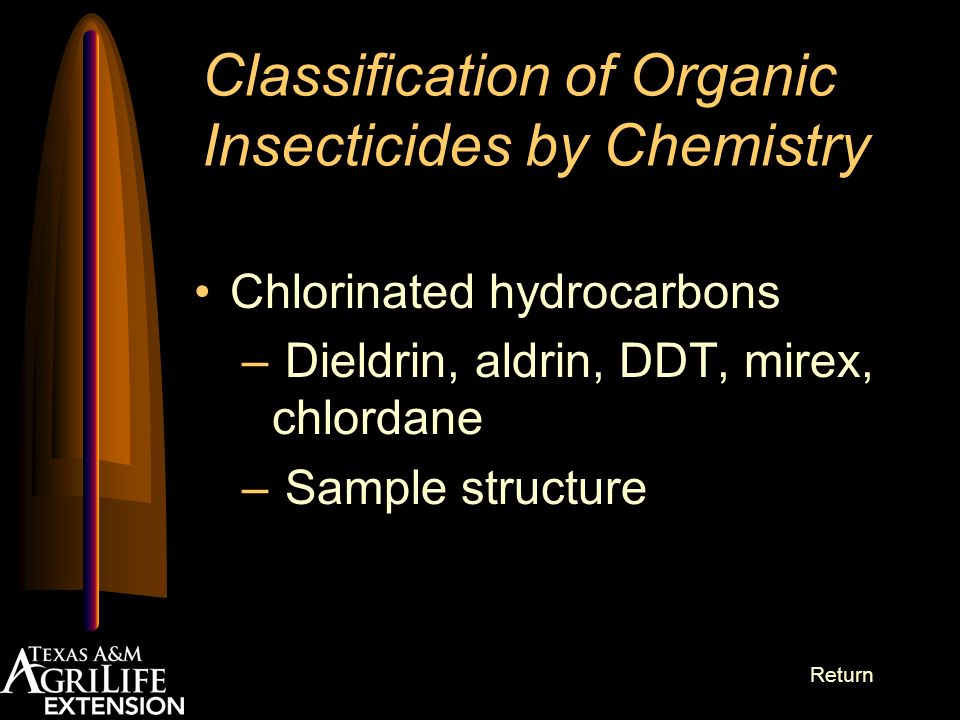 Classification of Organic Insecticides by Chemistry

• Chlorinated hydrocarbons
– Dieldrin, aldrin, DDT, mirex, chlordane
– Sample structure

TEXAS A&M AGRILIFE EXTENSION

Return